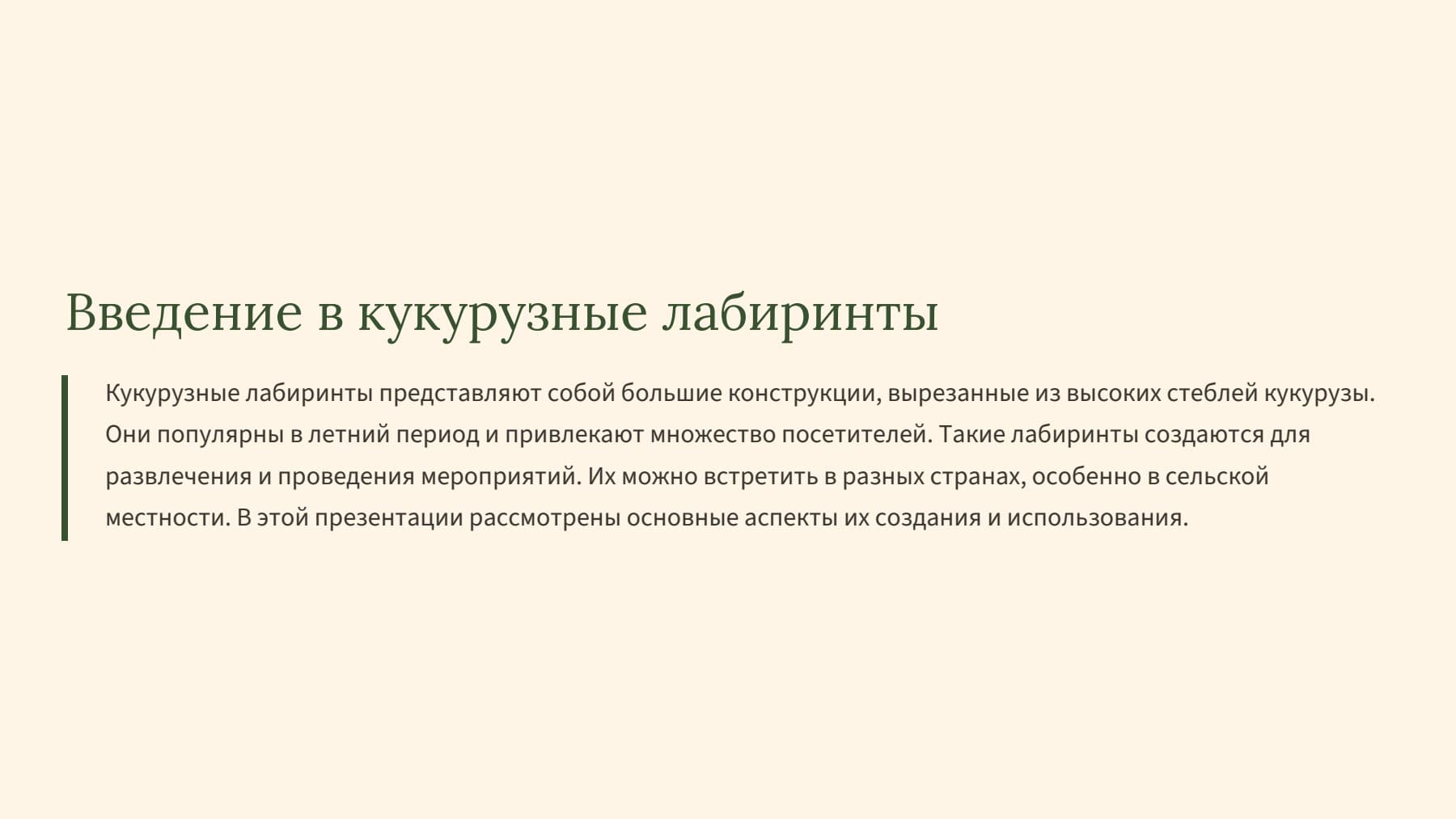 Введение в кукурузные лабиринты

Кукурузные лабиринты представляют собой большие конструкции, вырезанные из высоких стеблей кукурузы. Они популярны в летний период и привлекают множество посетителей. Такие лабиринты создаются для развлечения и проведения мероприятий. Их можно встретить в разных странах, особенно в сельской местности. В этой презентации рассмотрены основные аспекты их создания и использования.